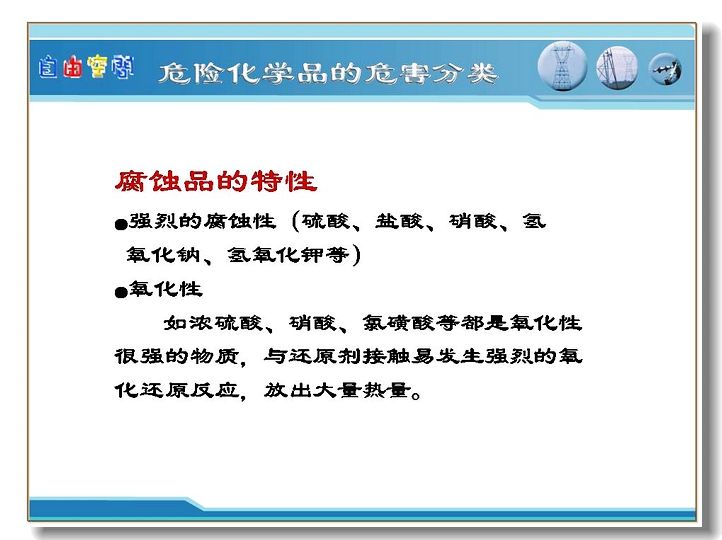 自由空间 危险化学品的危害分类

腐蚀品的特性

●强烈的腐蚀性（硫酸、盐酸、硝酸、氢氧化钠、氢氧化钾等）

●氧化性

如浓硫酸、硝酸、氯磺酸等都是氧化性很强的物质，与还原剂接触易发生强烈的氧化还原反应，放出大量热量。